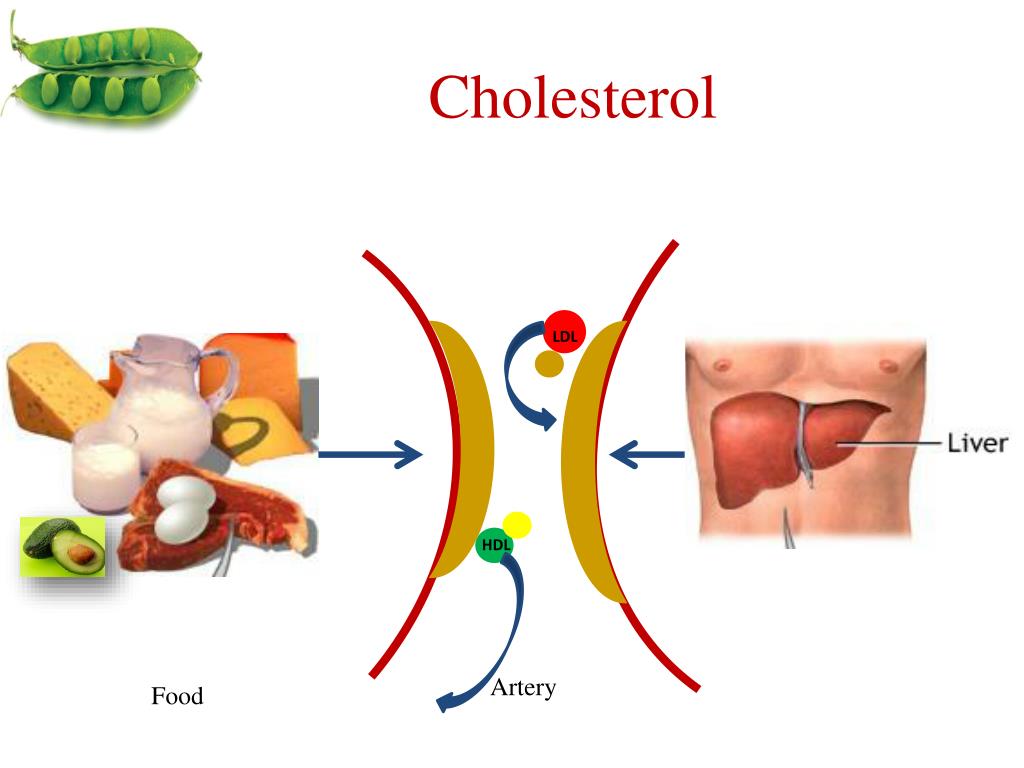 Cholesterol

LDL

Liver

HDL

Food

Artery